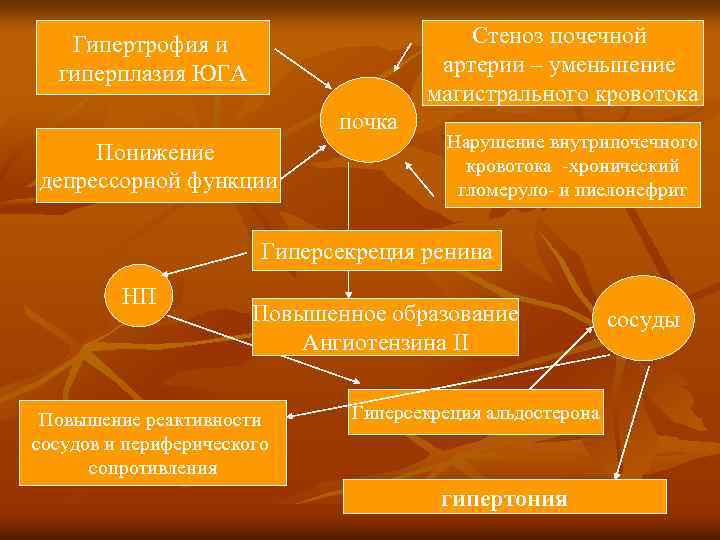 Гипертрофия и гиперплазия ЮГА

Стеноз почечной артерии – уменьшение магистрального кровотока

почка

Понижение депрессорной функции

Нарушение внутрипочечного кровотока -хронический гломеруло- и пиелонефрит

Гиперсекреция ренина

НП

Повышенное образование Ангиотензина II

сосуды

Гиперсекреция альдостерона

Повышение реактивности сосудов и периферического сопротивления

гипертония